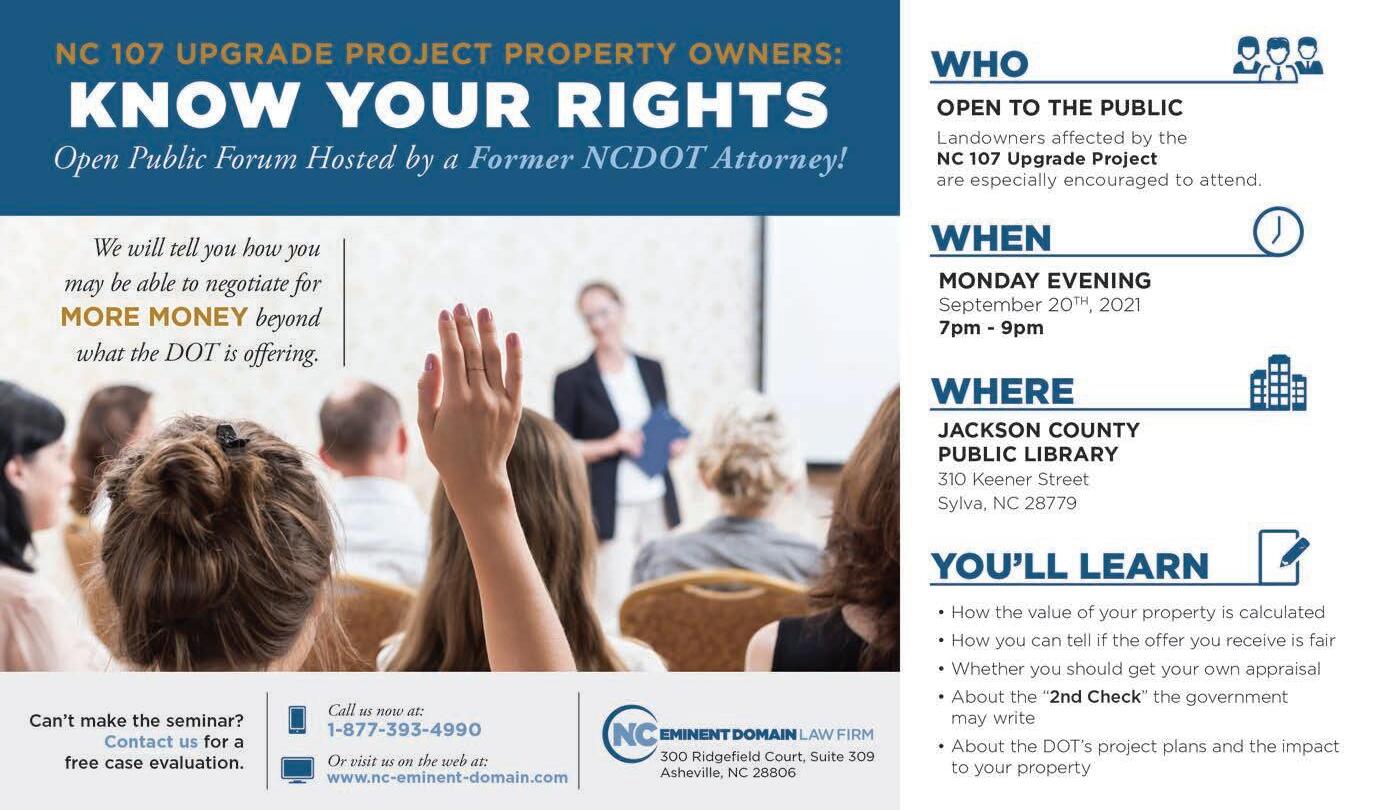 NC 107 UPGRADE PROJECT PROPERTY OWNERS:
KNOW YOUR RIGHTS
Open Public Forum Hosted by a Former NCDOT Attorney!

We will tell you how you may be able to negotiate for MORE MONEY beyond what the DOT is offering.

Can't make the seminar? Contact us for a free case evaluation.

Call us now at:
1-877-393-4990

Or visit us on the web at:
www.nc-eminent-domain.com

NC EMINENT DOMAIN LAW FIRM
300 Ridgefield Court, Suite 309
Asheville, NC 28806

WHO
OPEN TO THE PUBLIC
Landowners affected by the NC 107 Upgrade Project are especially encouraged to attend.

WHEN
MONDAY EVENING
September 20$^{TH}$, 2021
7pm - 9pm

WHERE
JACKSON COUNTY PUBLIC LIBRARY
310 Keener Street
Sylva, NC 28779

YOU'LL LEARN
• How the value of your property is calculated
• How you can tell if the offer you receive is fair
• Whether you should get your own appraisal
• About the "2nd Check" the government may write
• About the DOT's project plans and the impact to your property